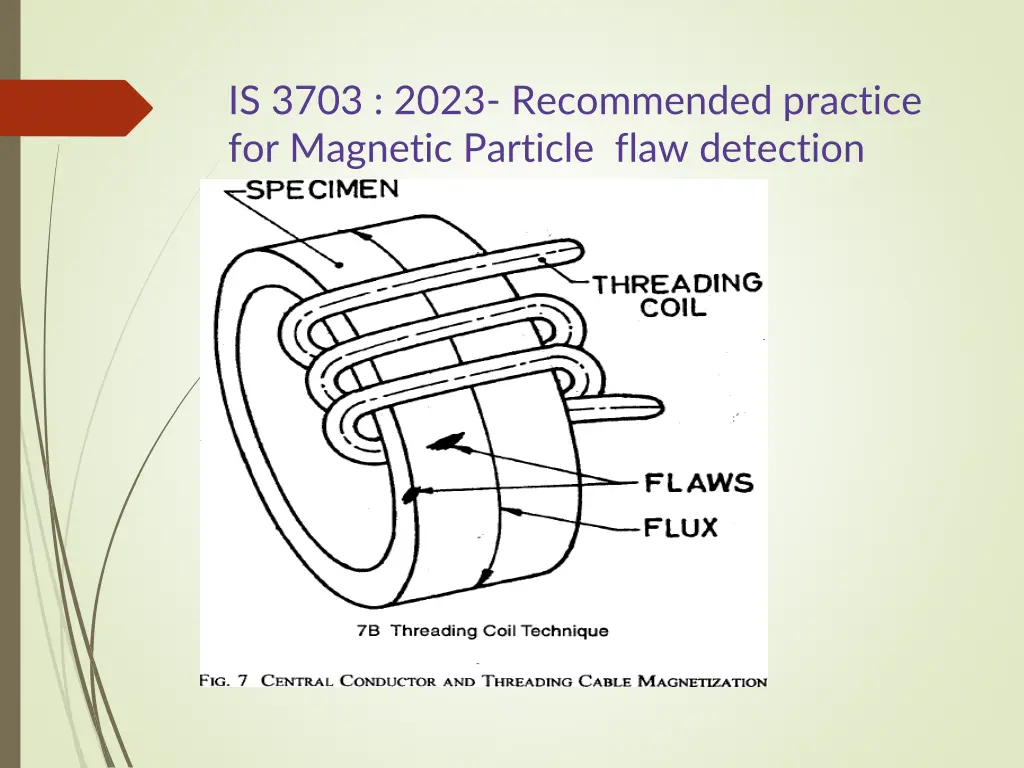 IS 3703 : 2023- Recommended practice for Magnetic Particle flaw detection

SPECIMEN

THREADING COIL

FLAWS

FLUX

7B Threading Coil Technique

FIG. 7 CENTRAL CONDUCTOR AND THREADING CABLE MAGNETIZATION